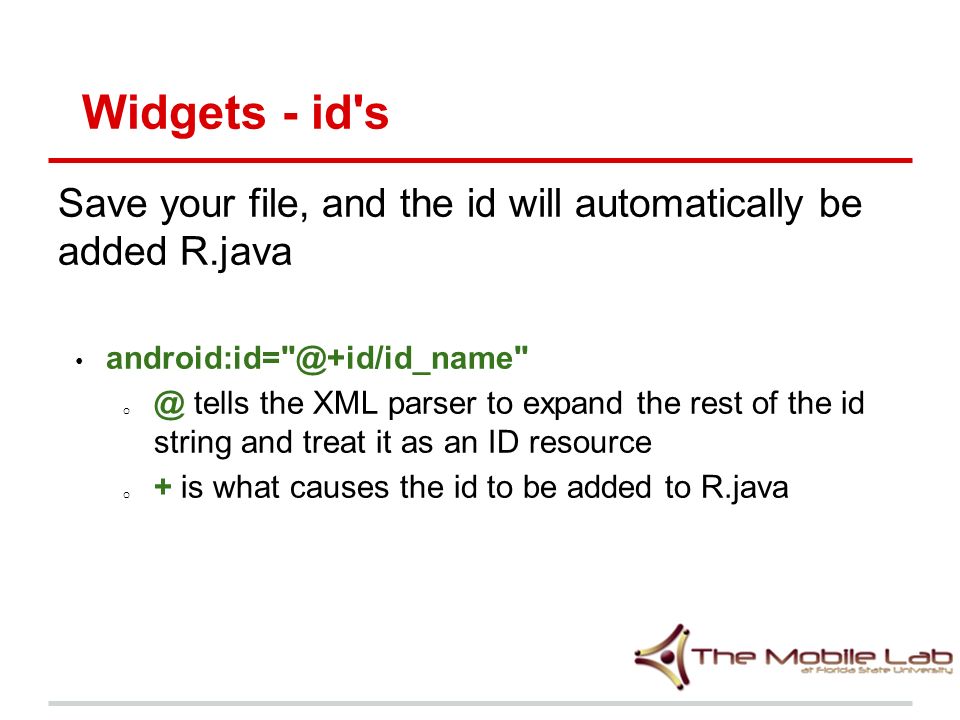 Widgets - id's

Save your file, and the id will automatically be added R.java

• android:id="@+id/id_name"
  ○ @ tells the XML parser to expand the rest of the id string and treat it as an ID resource
  ○ + is what causes the id to be added to R.java

The Mobile Lab
at Florida State University